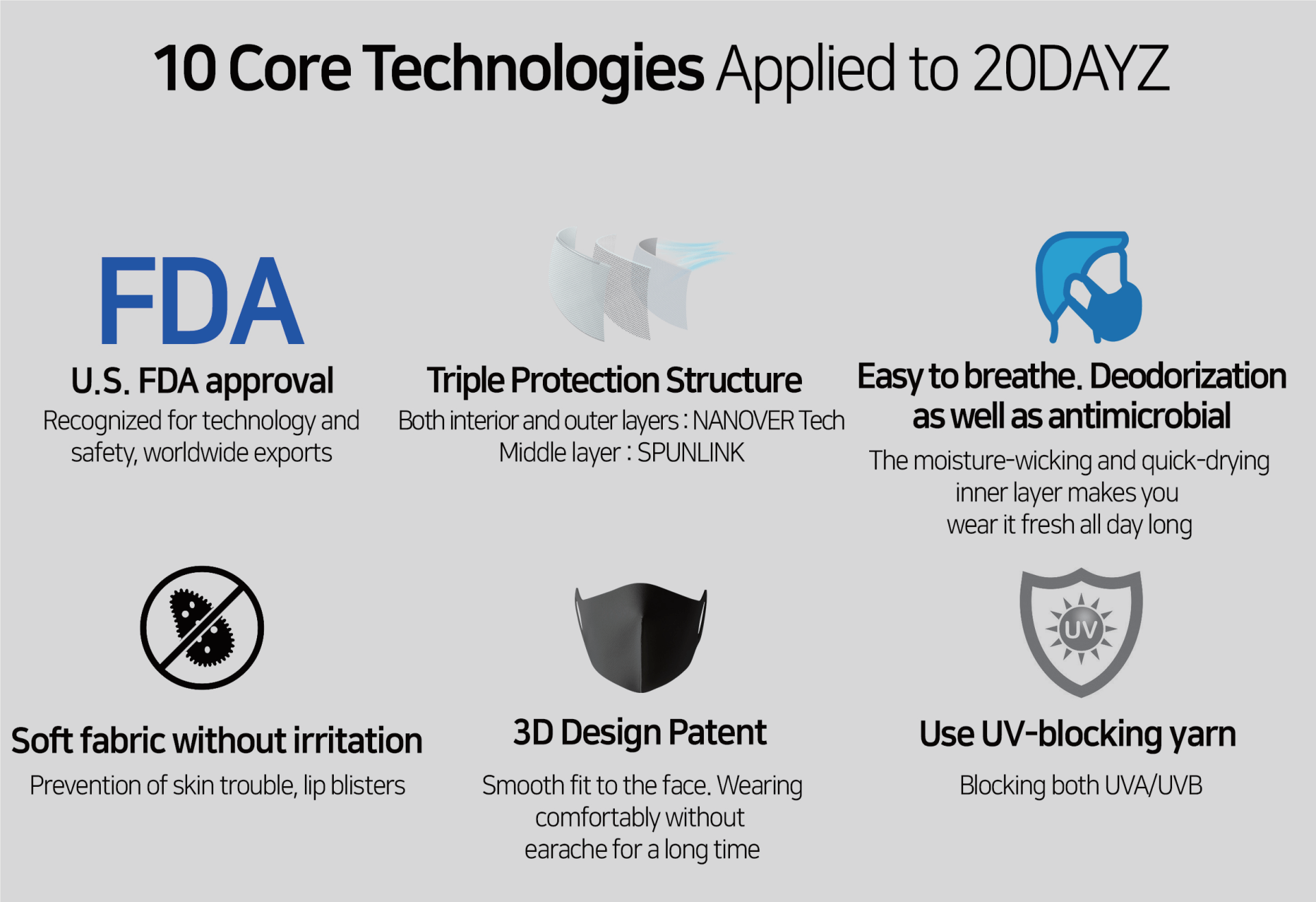 10 Core Technologies Applied to 20DAYZ

FDA

U.S. FDA approval

Recognized for technology and safety, worldwide exports

Triple Protection Structure

Both interior and outer layers : NANOVER Tech
Middle layer : SPUNLINK

Easy to breathe. Deodorization as well as antimicrobial

The moisture-wicking and quick-drying inner layer makes you wear it fresh all day long

Soft fabric without irritation

Prevention of skin trouble, lip blisters

3D Design Patent

Smooth fit to the face. Wearing comfortably without earache for a long time

UV

Use UV-blocking yarn

Blocking both UVA/UVB